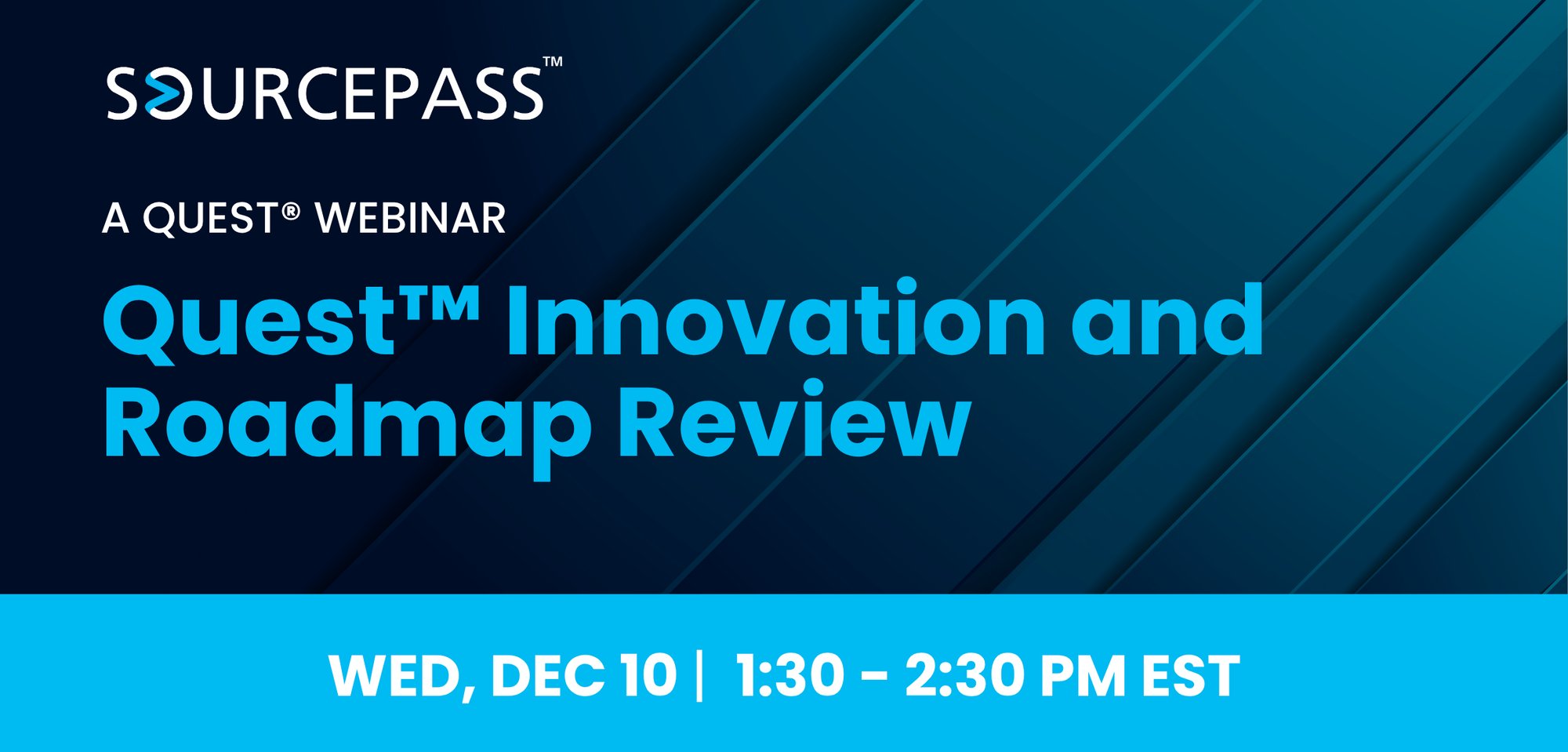 SOURCEPASS™

A QUEST® WEBINAR

Quest™ Innovation and Roadmap Review

WED, DEC 10 | 1:30 - 2:30 PM EST